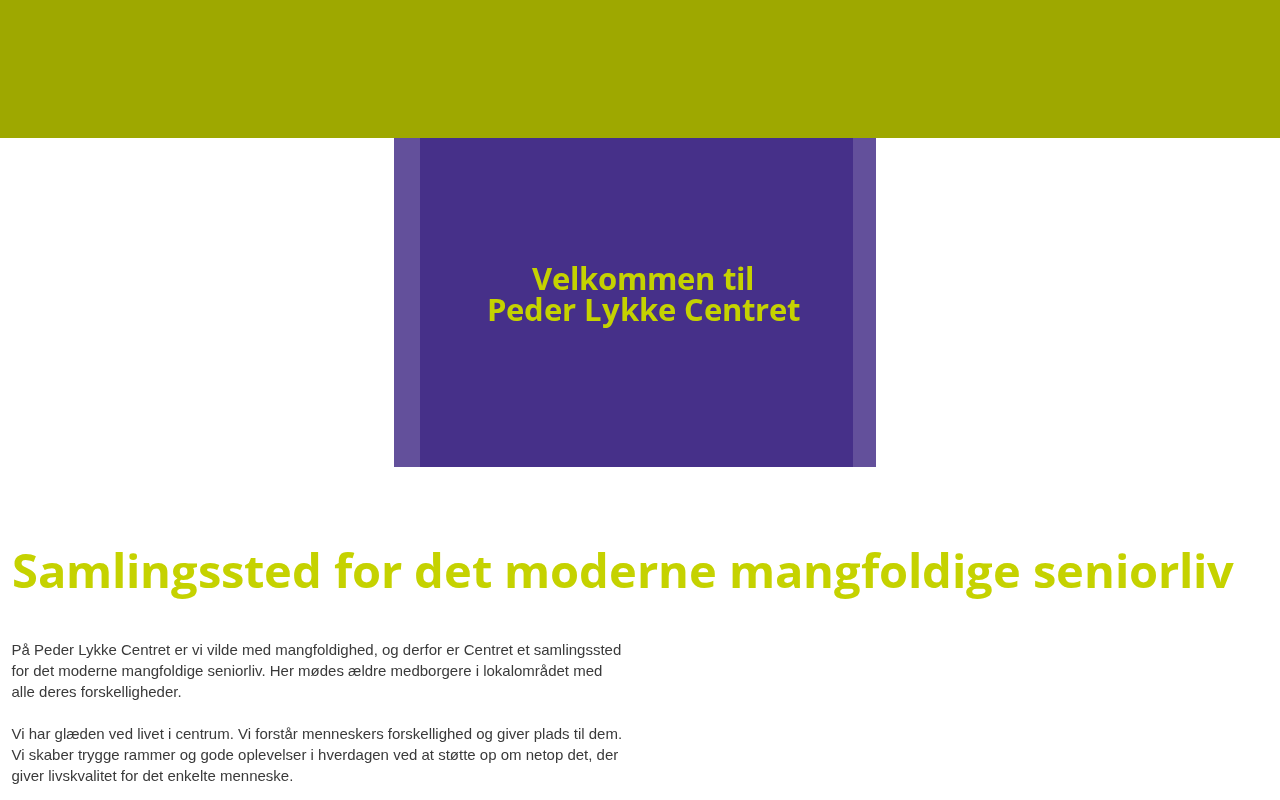 Velkommen til
Peder Lykke Centret

Samlingssted for det moderne mangfoldige seniorliv

På Peder Lykke Centret er vi vilde med mangfoldighed, og derfor er Centret et samlingssted for det moderne mangfoldige seniorliv. Her mødes ældre medborgere i lokalområdet med alle deres forskelligheder.

Vi har glæden ved livet i centrum. Vi forstår menneskers forskellighed og giver plads til dem. Vi skaber trygge rammer og gode oplevelser i hverdagen ved at støtte op om netop det, der giver livskvalitet for det enkelte menneske.